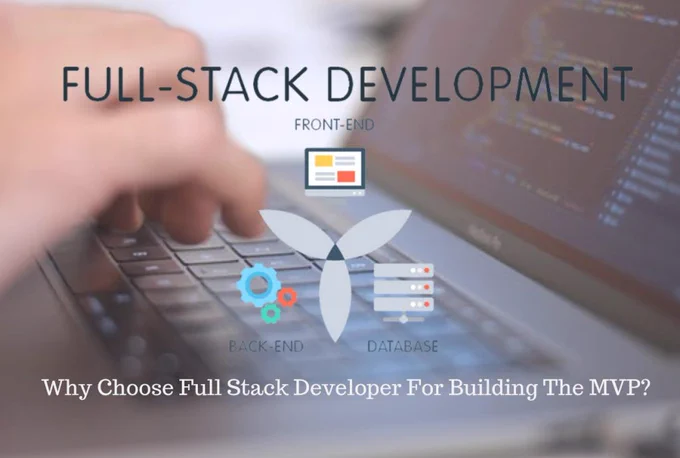 FULL-STACK DEVELOPMENT

FRONT-END

BACK-END

DATABASE

Why Choose Full Stack Developer For Building The MVP?